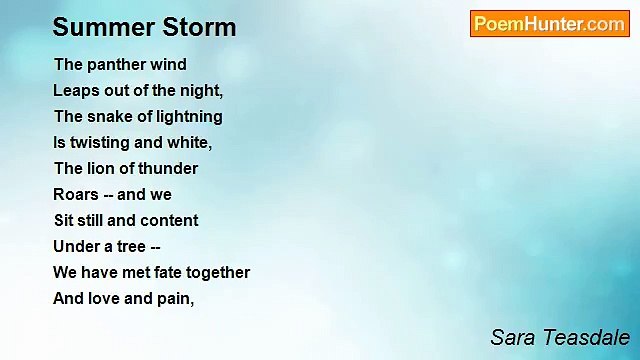 Summer Storm

PoemHunter.com

The panther wind
Leaps out of the night,
The snake of lightning
Is twisting and white,
The lion of thunder
Roars -- and we
Sit still and content
Under a tree --
We have met fate together
And love and pain,

Sara Teasdale